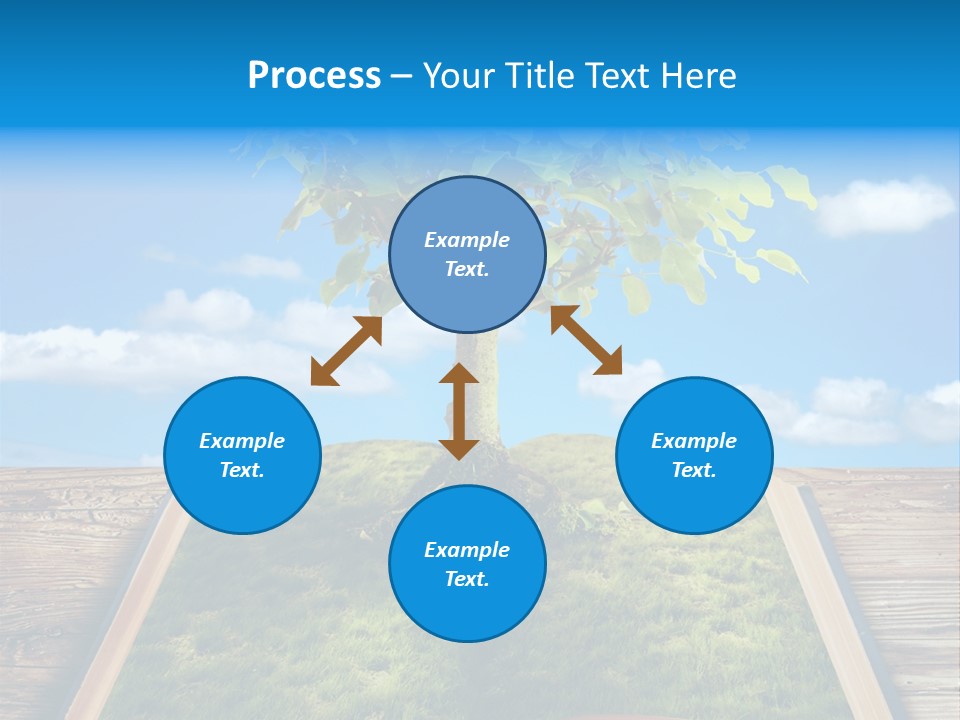 Process – Your Title Text Here

Example Text.

Example Text.

Example Text.

Example Text.